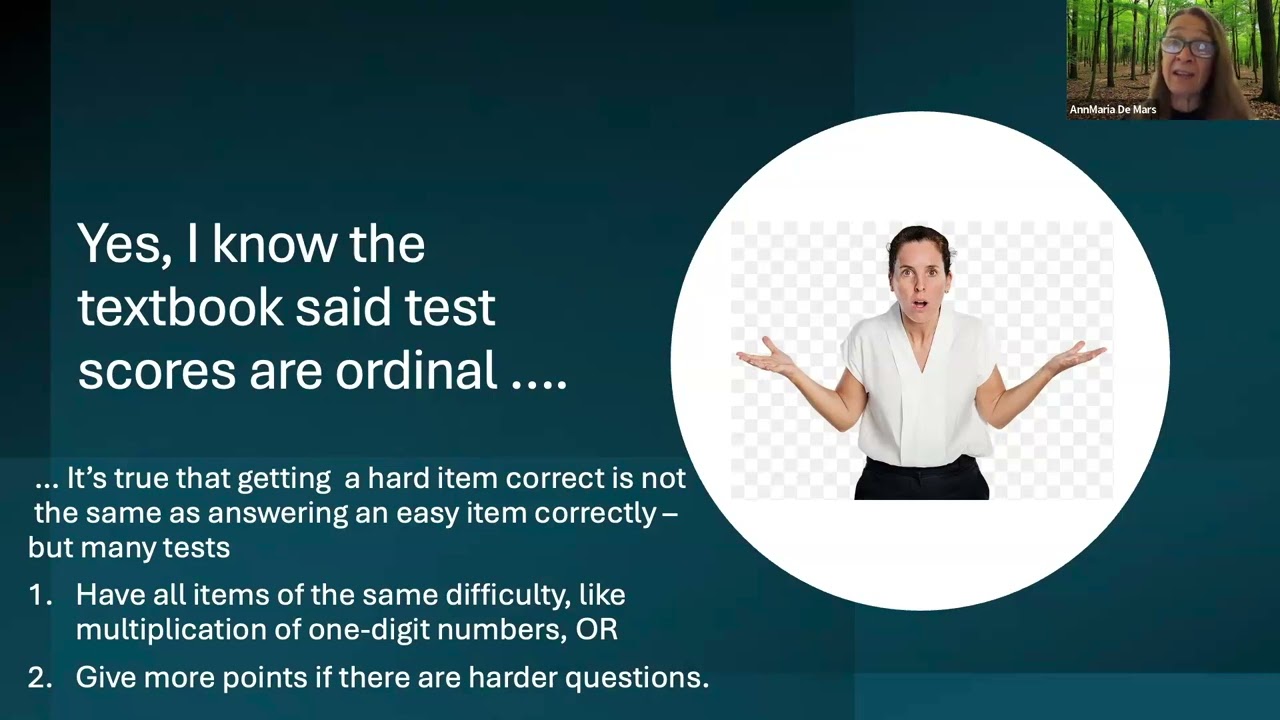 AnnMaria De Mars

Yes, I know the textbook said test scores are ordinal ....

... It's true that getting a hard item correct is not the same as answering an easy item correctly – but many tests

1. Have all items of the same difficulty, like multiplication of one-digit numbers, OR

2. Give more points if there are harder questions.